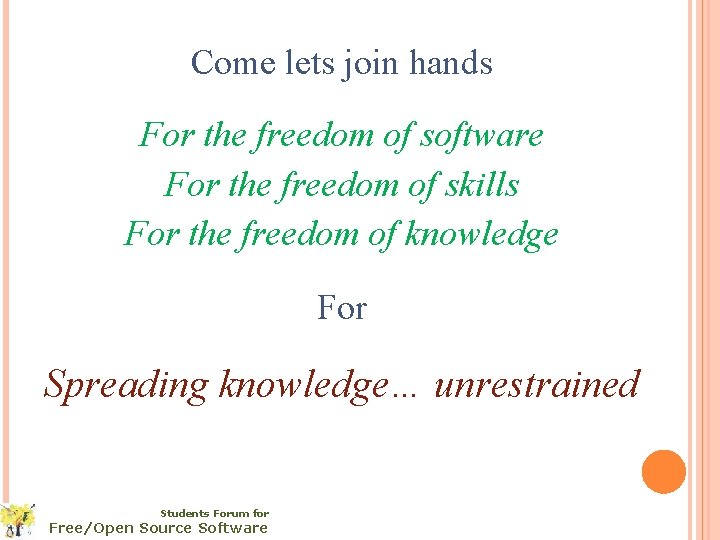 Come lets join hands

For the freedom of software
For the freedom of skills
For the freedom of knowledge

For

Spreading knowledge… unrestrained

Students Forum for
Free/Open Source Software